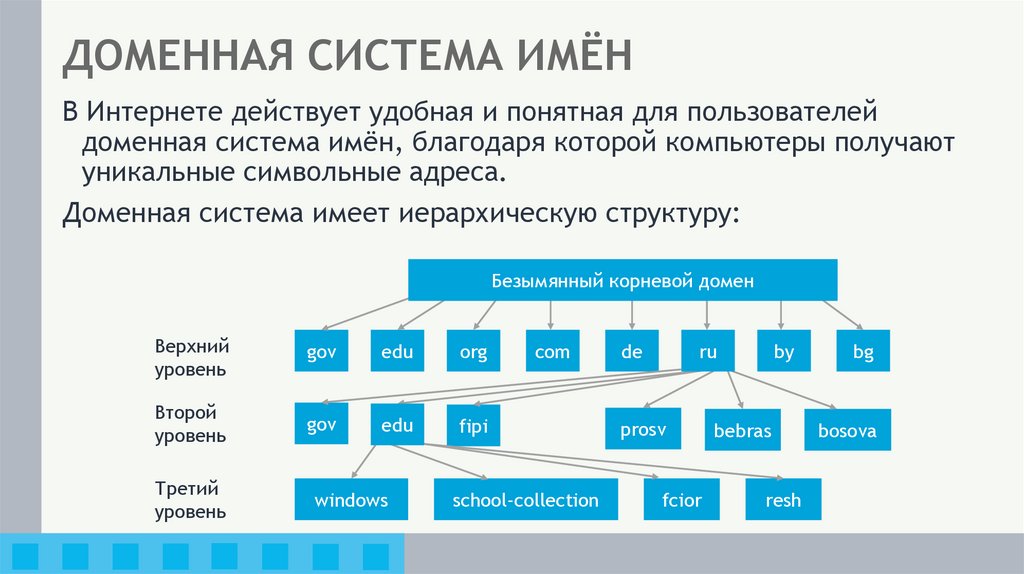 ДОМЕННАЯ СИСТЕМА ИМЁН

В Интернете действует удобная и понятная для пользователей доменная система имён, благодаря которой компьютеры получают уникальные символьные адреса.

Доменная система имеет иерархическую структуру:

Безымянный корневой домен

Верхний уровень

gov edu org com de ru by bg

Второй уровень

gov edu fipi prosv bebras bosova

Третий уровень

windows school-collection fcior resh